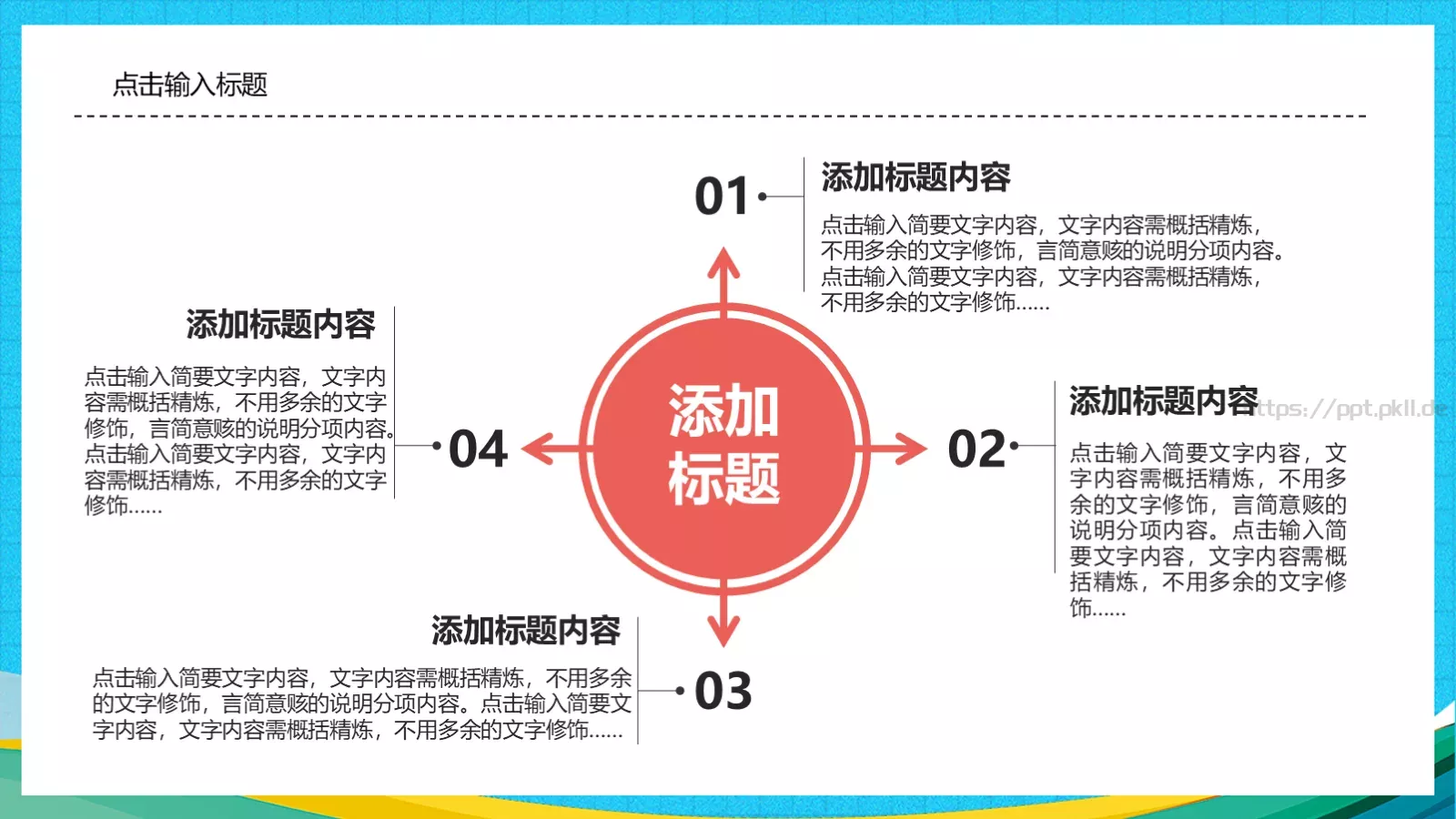 点击输入标题

01

添加标题内容

点击输入简要文字内容，文字内容需概括精炼，不用多余的文字修饰，言简意赅的说明分项内容。点击输入简要文字内容，文字内容需概括精炼，不用多余的文字修饰……

添加标题内容

点击输入简要文字内容，文字内容需概括精炼，不用多余的文字修饰，言简意赅的说明分项内容。点击输入简要文字内容，文字内容需概括精炼，不用多余的文字修饰……

04

添加标题

02

添加标题内容

https://ppt.pkll.de

点击输入简要文字内容，文字内容需概括精炼，不用多余的文字修饰，言简意赅的说明分项内容。点击输入简要文字内容，文字内容需概括精炼，不用多余的文字修饰……

添加标题内容

点击输入简要文字内容，文字内容需概括精炼，不用多余的文字修饰，言简意赅的说明分项内容。点击输入简要文字内容，文字内容需概括精炼，不用多余的文字修饰……

03